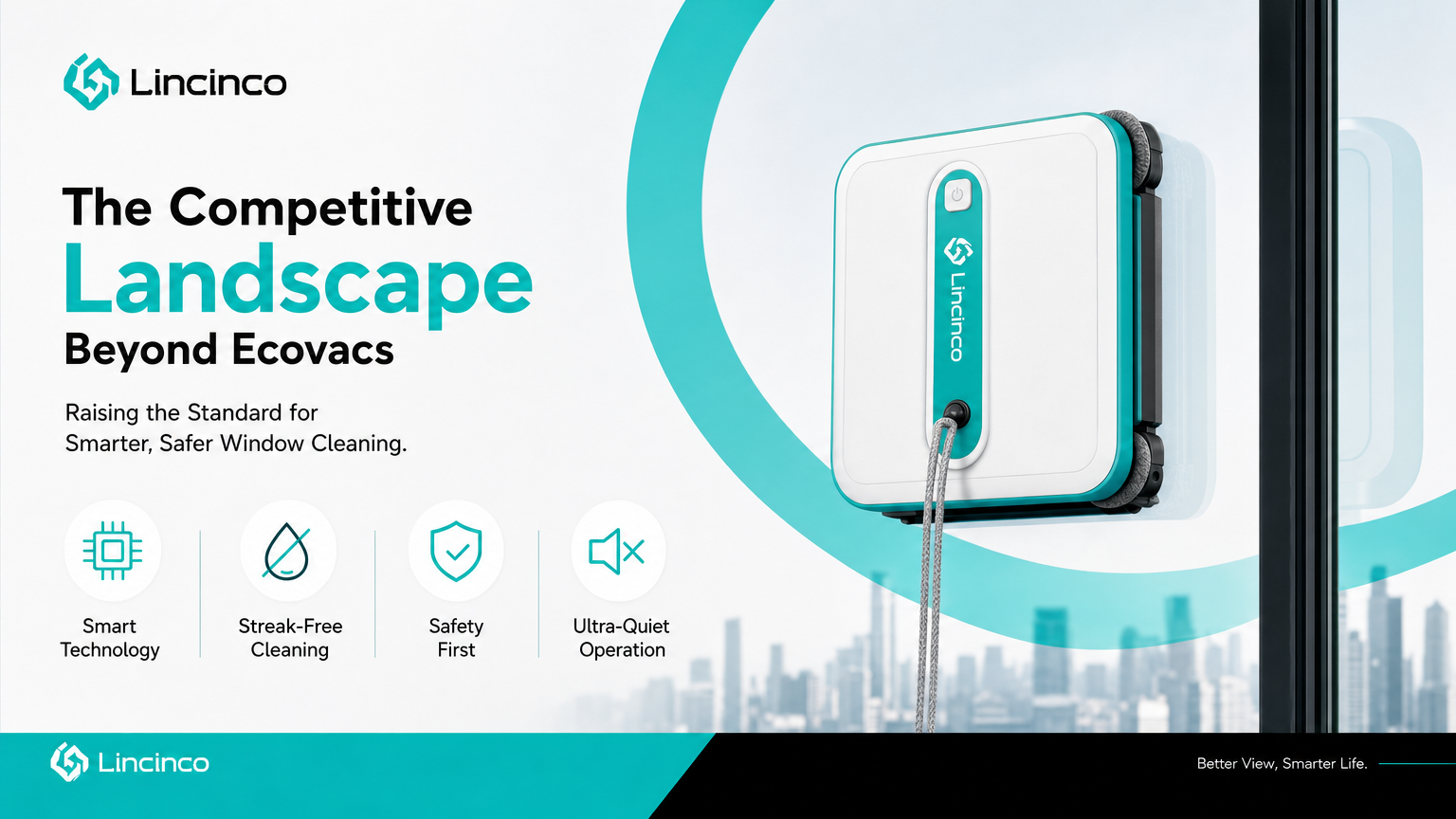 Lincinco

The Competitive Landscape Beyond Ecovacs

Raising the Standard for Smarter, Safer Window Cleaning.

Smart Technology

Streak-Free Cleaning

Safety First

Ultra-Quiet Operation

Lincinco

Lincinco

Better View, Smarter Life.